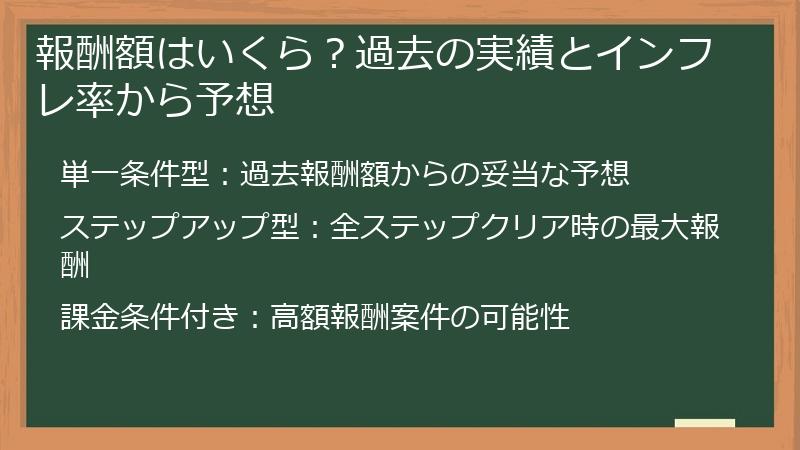 報酬額はいくら？過去の実績とインフレ率から予想

単一条件型：過去報酬額からの妥当な予想

ステップアップ型：全ステップクリア時の最大報酬

課金条件付き：高額報酬案件の可能性